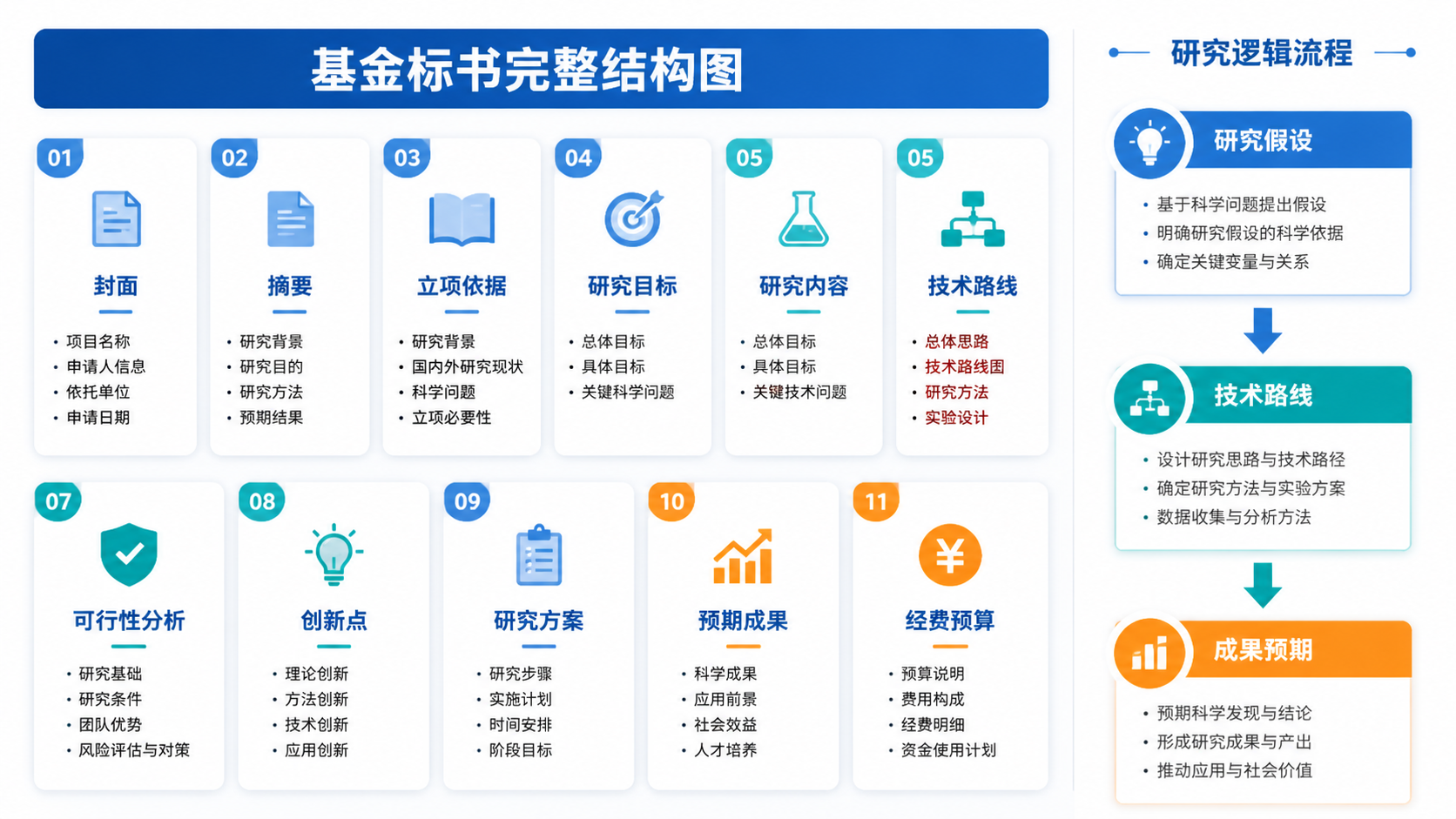 基金标书完整结构图

01
封面
• 项目名称
• 申请人信息
• 依托单位
• 申请日期

02
摘要
• 研究背景
• 研究目的
• 研究方法
• 预期结果

03
立项依据
• 研究背景
• 国内外研究现状
• 科学问题
• 立项必要性

04
研究目标
• 总体目标
• 具体目标
• 关键科学问题

05
研究内容
• 总体目标
• 具体目标
• 关键技术问题

05
技术路线
• 总体思路
• 技术路线图
• 研究方法
• 实验设计

07
可行性分析
• 研究基础
• 研究条件
• 团队优势
• 风险评估与对策

08
创新点
• 理论创新
• 方法创新
• 技术创新
• 应用创新

09
研究方案
• 研究步骤
• 实施计划
• 时间安排
• 阶段目标

10
预期成果
• 科学成果
• 应用前景
• 社会效益
• 人才培养

11
经费预算
• 预算说明
• 费用构成
• 经费明细
• 资金使用计划

研究逻辑流程

研究假设
• 基于科学问题提出假设
• 明确研究假设的科学依据
• 确定关键变量与关系

技术路线
• 设计研究思路与技术路径
• 确定研究方法与实验方案
• 数据收集与分析方法

成果预期
• 预期科学发现与结论
• 形成研究成果与产出
• 推动应用与社会价值